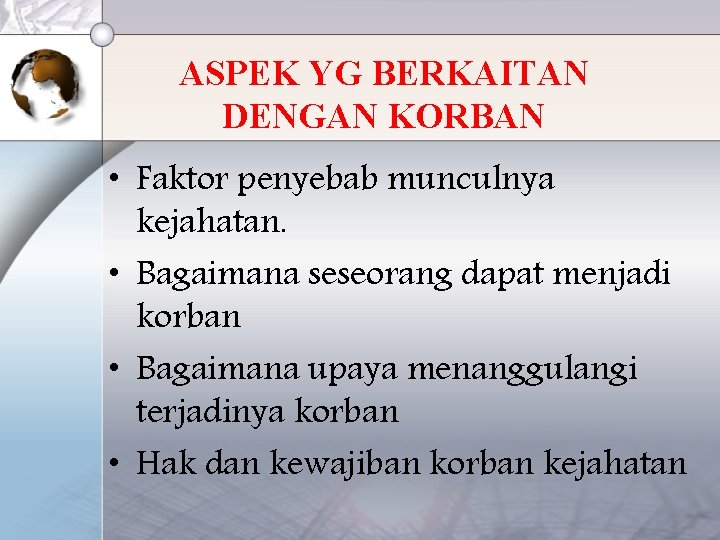 ASPEK YG BERKAITAN DENGAN KORBAN

• Faktor penyebab munculnya kejahatan.
• Bagaimana seseorang dapat menjadi korban
• Bagaimana upaya menanggulangi terjadinya korban
• Hak dan kewajiban korban kejahatan